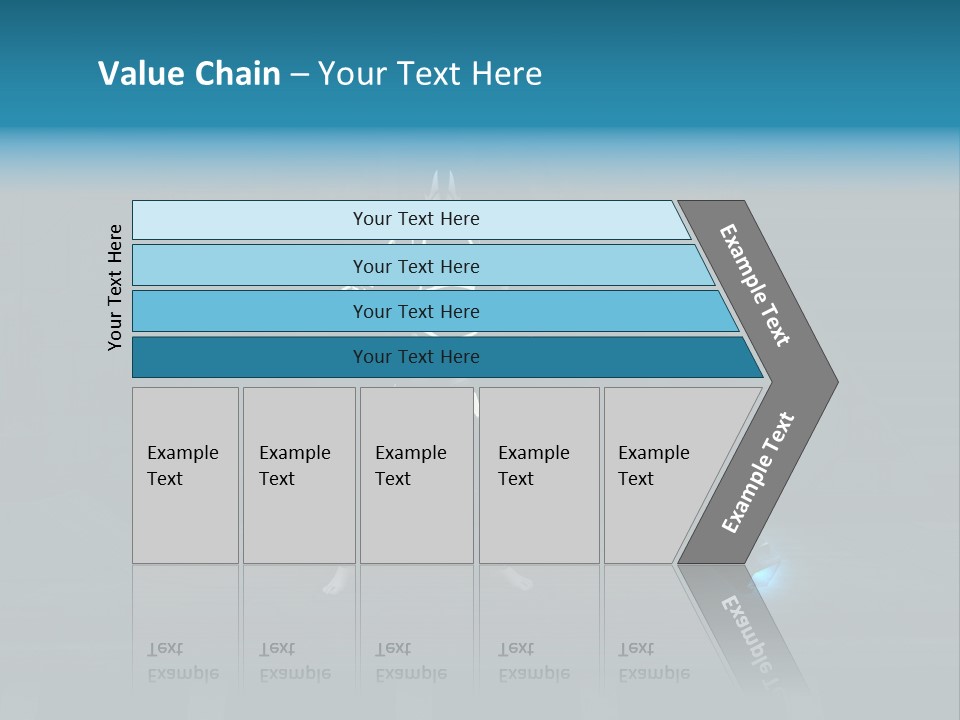 Value Chain – Your Text Here

Your Text Here

Your Text Here

Your Text Here

Your Text Here

Your Text Here

Example Text

Example Text

Example Text

Example Text

Example Text

Example Text

Example Text